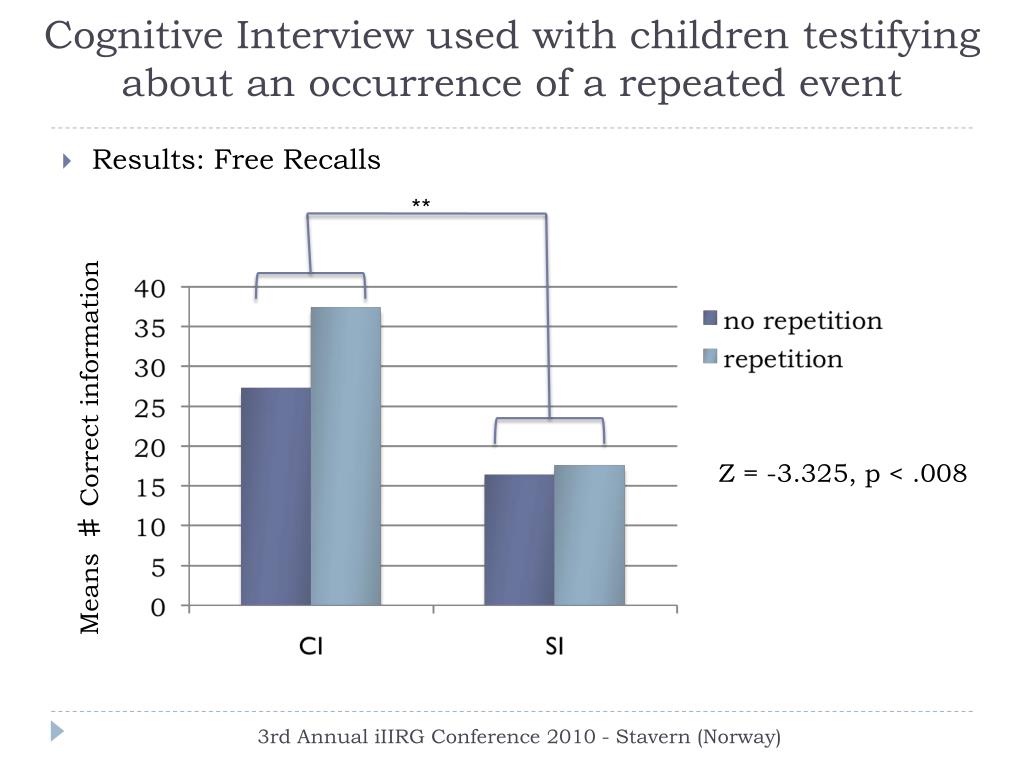 Cognitive Interview used with children testifying about an occurrence of a repeated event

Results: Free Recalls

**

Means # Correct information

40
35
30
25
20
15
10
5
0

CI
SI

no repetition
repetition

Z = -3.325, p < .008

3rd Annual iIIRG Conference 2010 - Stavern (Norway)